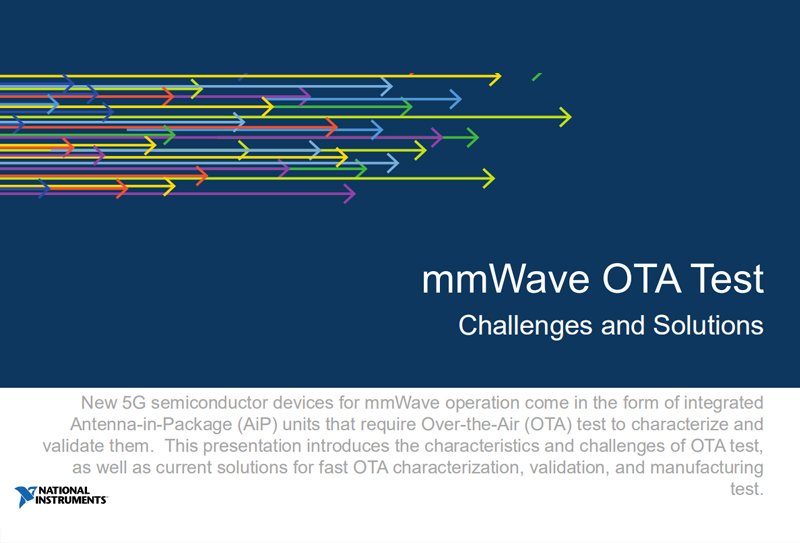 mmWave OTA Test

Challenges and Solutions

New 5G semiconductor devices for mmWave operation come in the form of integrated Antenna-in-Package (AiP) units that require Over-the-Air (OTA) test to characterize and validate them.  This presentation introduces the characteristics and challenges of OTA test, as well as current solutions for fast OTA characterization, validation, and manufacturing test.

NATIONAL INSTRUMENTS